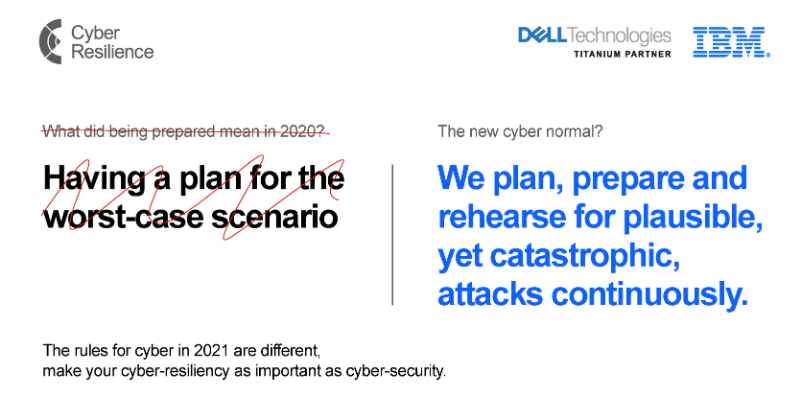 Cyber Resilience

DELL Technologies
TITANIUM PARTNER

IBM.

What did being prepared mean in 2020?

Having a plan for the worst-case scenario

The new cyber normal?

We plan, prepare and rehearse for plausible, yet catastrophic, attacks continuously.

The rules for cyber in 2021 are different,
make your cyber-resiliency as important as cyber-security.